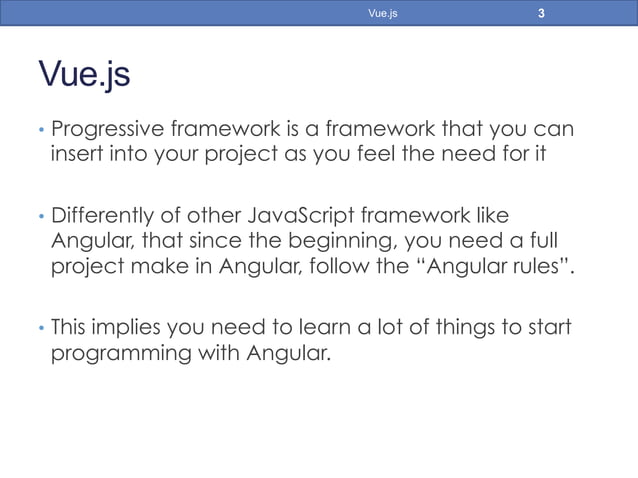 Vue.js 3

Vue.js

• Progressive framework is a framework that you can insert into your project as you feel the need for it

• Differently of other JavaScript framework like Angular, that since the beginning, you need a full project make in Angular, follow the “Angular rules”.

• This implies you need to learn a lot of things to start programming with Angular.